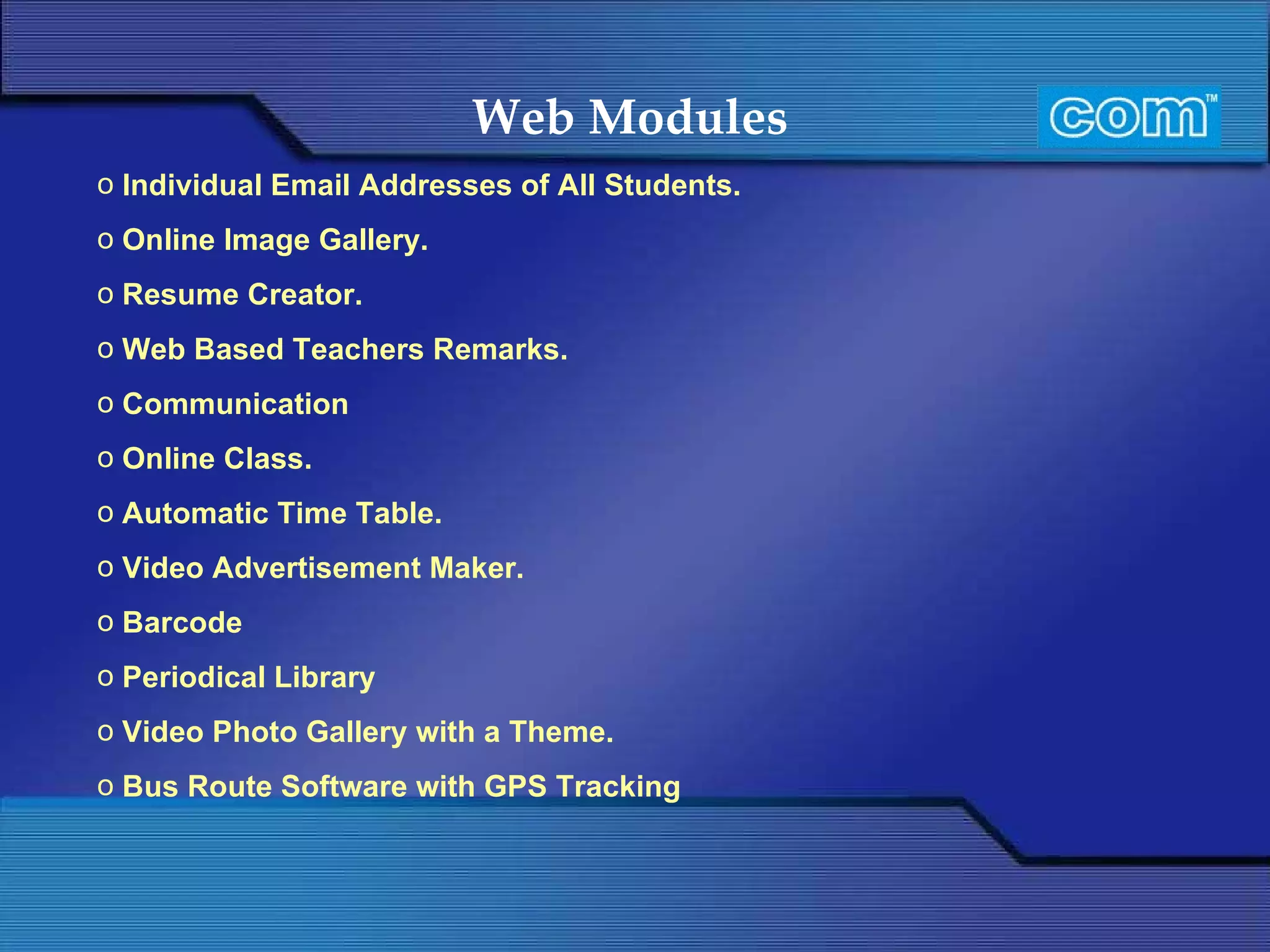 Web Modules

com™

o Individual Email Addresses of All Students.

o Online Image Gallery.

o Resume Creator.

o Web Based Teachers Remarks.

o Communication

o Online Class.

o Automatic Time Table.

o Video Advertisement Maker.

o Barcode

o Periodical Library

o Video Photo Gallery with a Theme.

o Bus Route Software with GPS Tracking